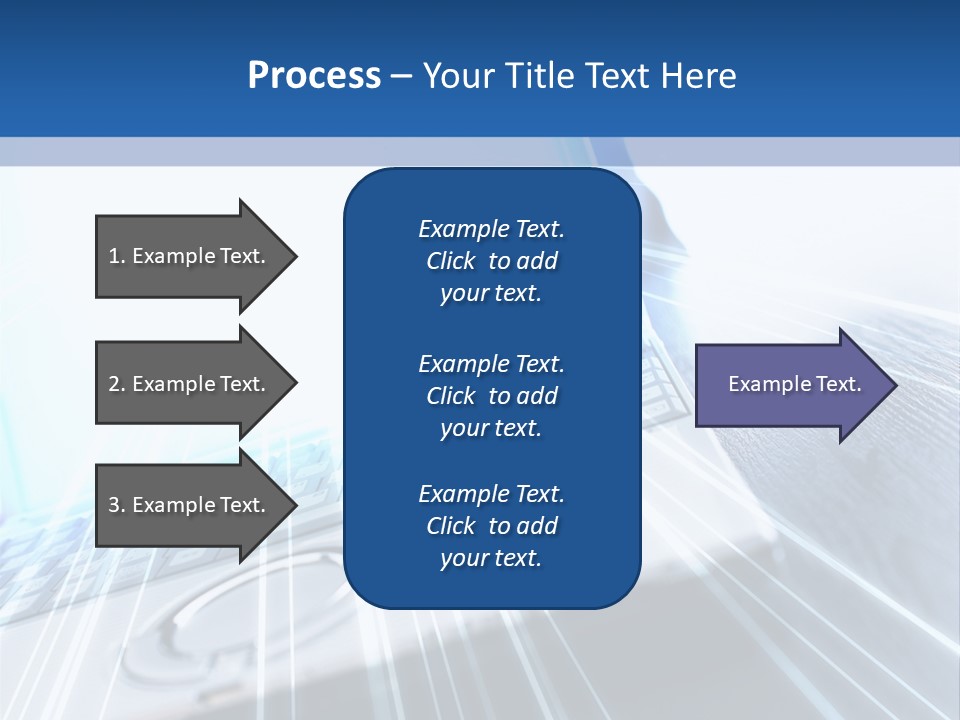 Process – Your Title Text Here

1. Example Text.

2. Example Text.

3. Example Text.

Example Text. Click to add your text.

Example Text. Click to add your text.

Example Text. Click to add your text.

Example Text.